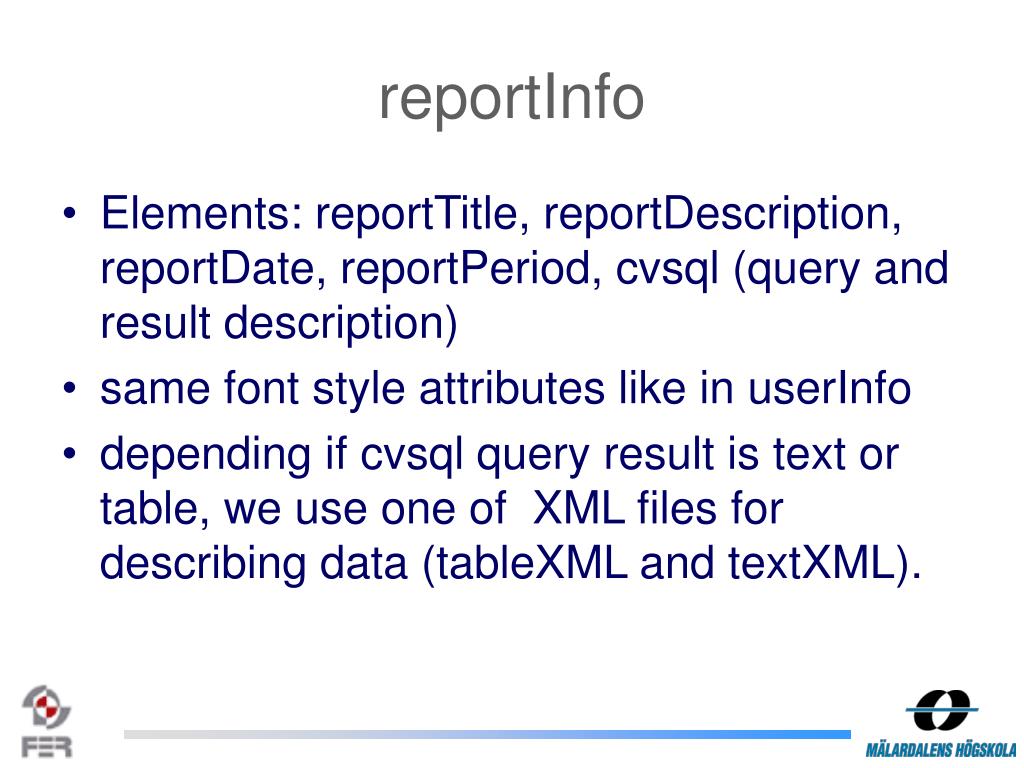 reportInfo

• Elements: reportTitle, reportDescription, reportDate, reportPeriod, cvsql (query and result description)
• same font style attributes like in userInfo
• depending if cvsql query result is text or table, we use one of XML files for describing data (tableXML and textXML).

FER

MÄLARDALENS HÖGSKOLA